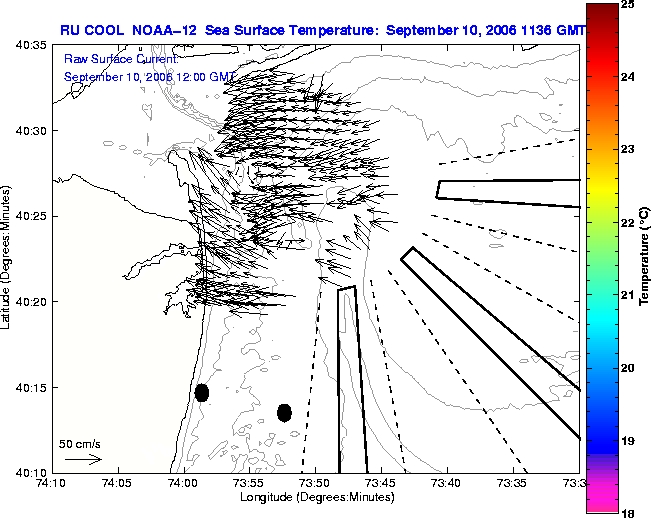 RU COOL NOAA-12 Sea Surface Temperature: September 10, 2006 1136 GMT

Raw Surface Current:
September 10, 2006 12:00 GMT

40:35
40:30
40:25
40:20
40:15
40:10

Latitude (Degrees:Minutes)

50 cm/s

74:10 74:05 74:00 73:55 73:50 73:45 73:40 73:35 73:3

Longitude (Degrees:Minutes)

25
24
23
22
21
20
19
18

Temperature (°C)